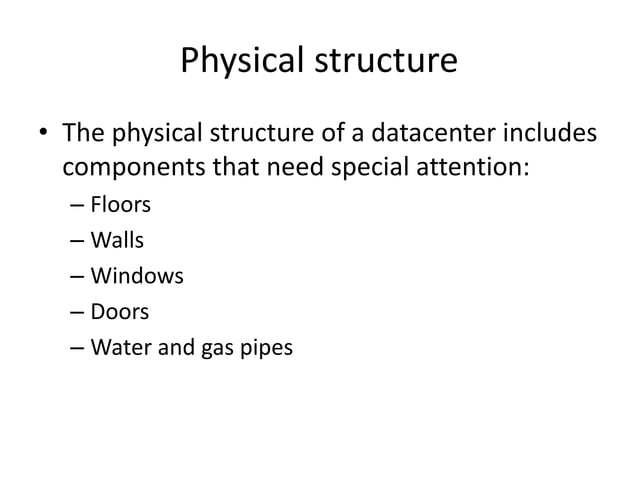 Physical structure

• The physical structure of a datacenter includes components that need special attention:

– Floors
– Walls
– Windows
– Doors
– Water and gas pipes